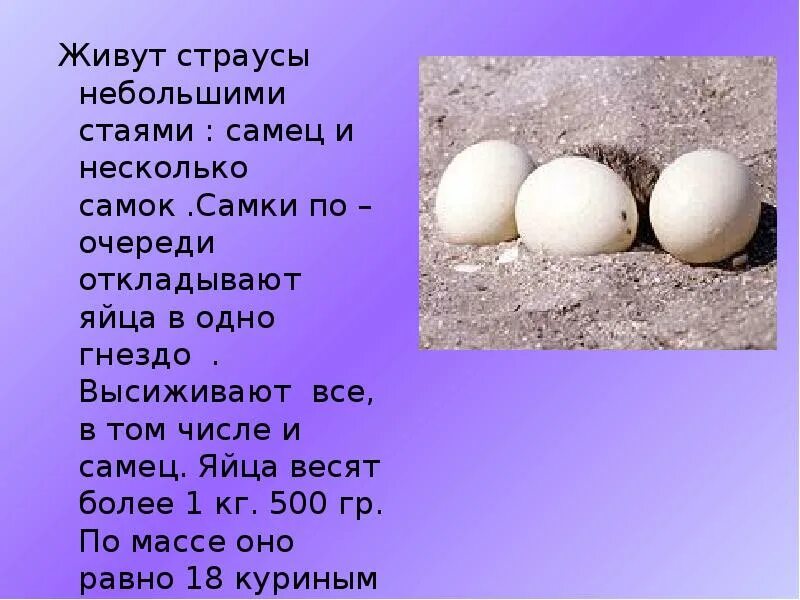 Живут страусы небольшими стаями : самец и несколько самок .Самки по – очереди откладывают яйца в одно гнездо . Высиживают все, в том числе и самец. Яйца весят более 1 кг. 500 гр. По массе оно равно 18 куриным